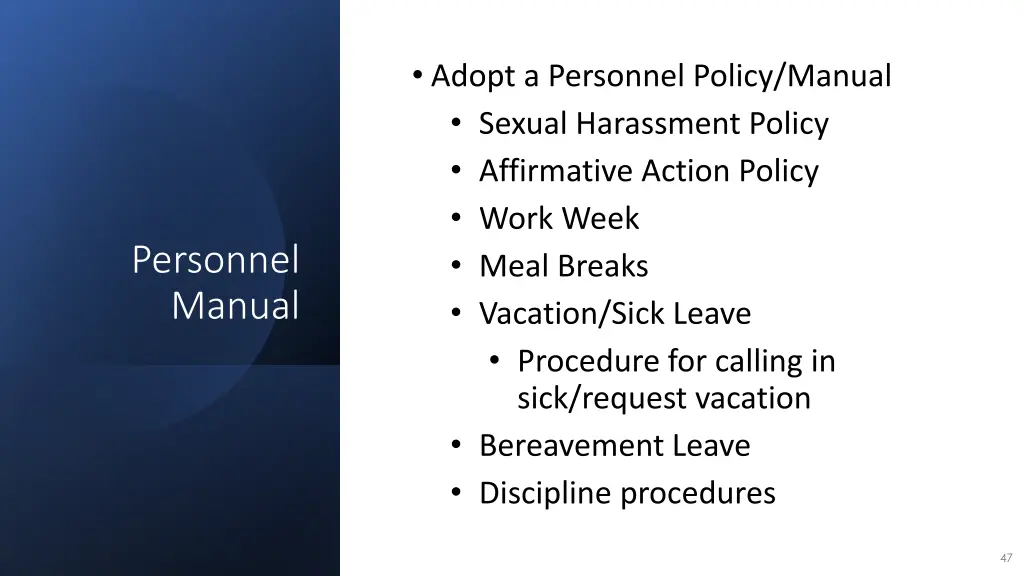 Personnel Manual

• Adopt a Personnel Policy/Manual
  • Sexual Harassment Policy
  • Affirmative Action Policy
  • Work Week
  • Meal Breaks
  • Vacation/Sick Leave
    • Procedure for calling in sick/request vacation
  • Bereavement Leave
  • Discipline procedures

47